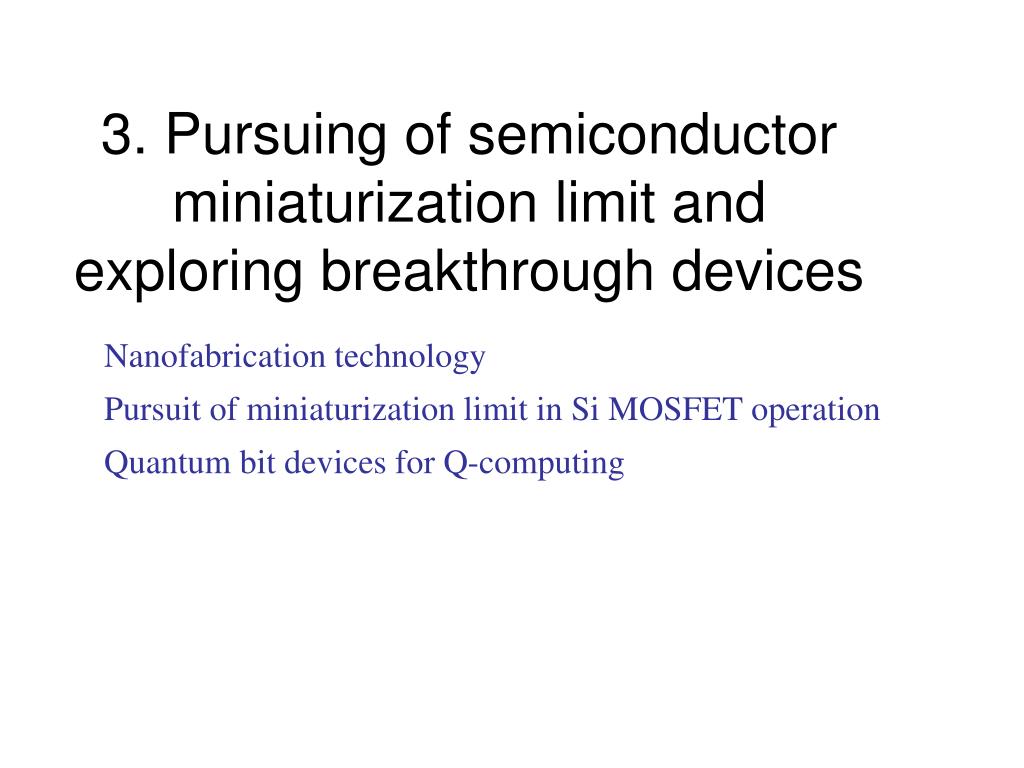 3. Pursuing of semiconductor miniaturization limit and exploring breakthrough devices

Nanofabrication technology

Pursuit of miniaturization limit in Si MOSFET operation

Quantum bit devices for Q-computing